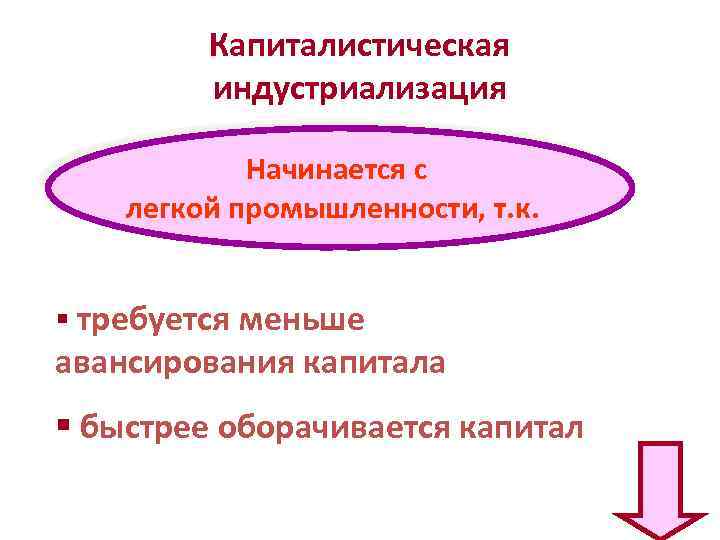 Капиталистическая индустриализация

Начинается с легкой промышленности, т.к.

▪ требуется меньше авансирования капитала

▪ быстрее оборачивается капитал